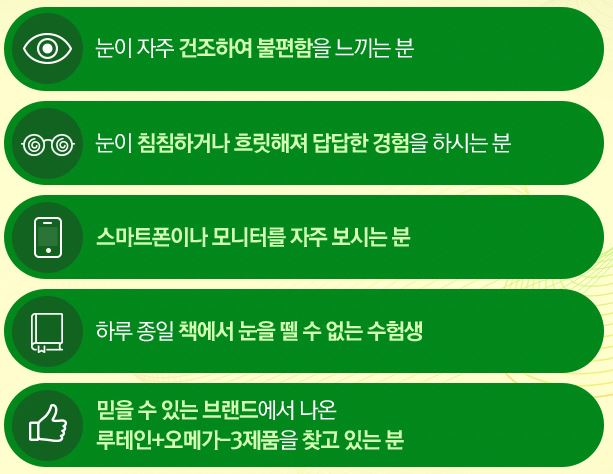 눈이 자주 건조하여 불편함을 느끼는 분

눈이 침침하거나 흐릿해져 답답한 경험을 하시는 분

스마트폰이나 모니터를 자주 보시는 분

하루 종일 책에서 눈을 뗄 수 없는 수험생

믿을 수 있는 브랜드에서 나온
루테인+오메가-3제품을 찾고 있는 분